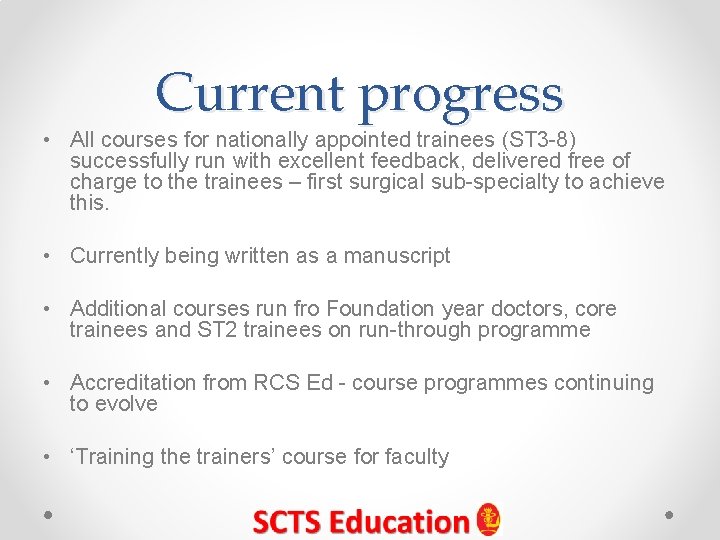 Current progress

• All courses for nationally appointed trainees (ST3-8) successfully run with excellent feedback, delivered free of charge to the trainees – first surgical sub-specialty to achieve this.

• Currently being written as a manuscript

• Additional courses run fro Foundation year doctors, core trainees and ST2 trainees on run-through programme

• Accreditation from RCS Ed - course programmes continuing to evolve

• ‘Training the trainers’ course for faculty

SCTS Education